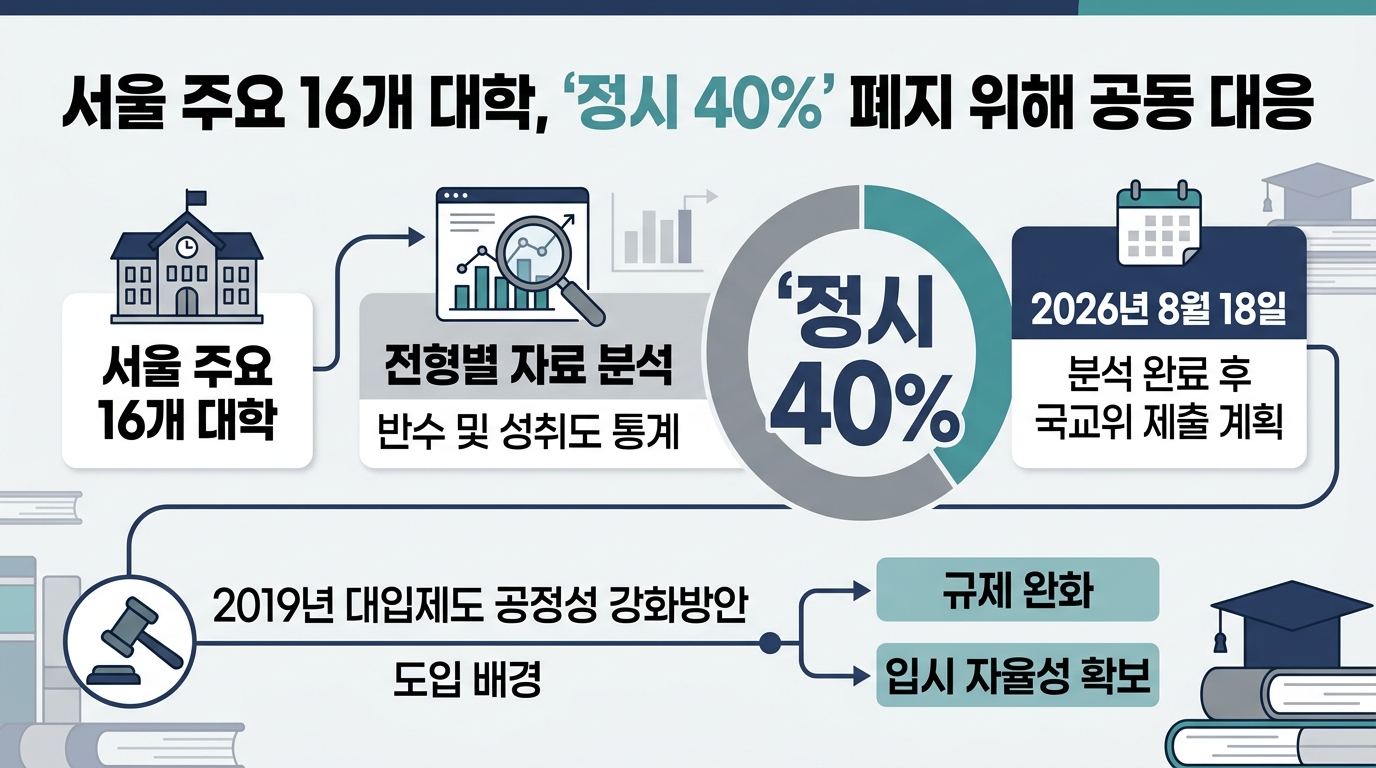 서울 주요 16개 대학, '정시 40%' 폐지 위해 공동 대응

서울 주요 16개 대학

전형별 자료 분석
반수 및 성취도 통계

'정시 40%

2026년 8월 18일
분석 완료 후 국교위 제출 계획

2019년 대입제도 공정성 강화방안 도입 배경

규제 완화

입시 자율성 확보